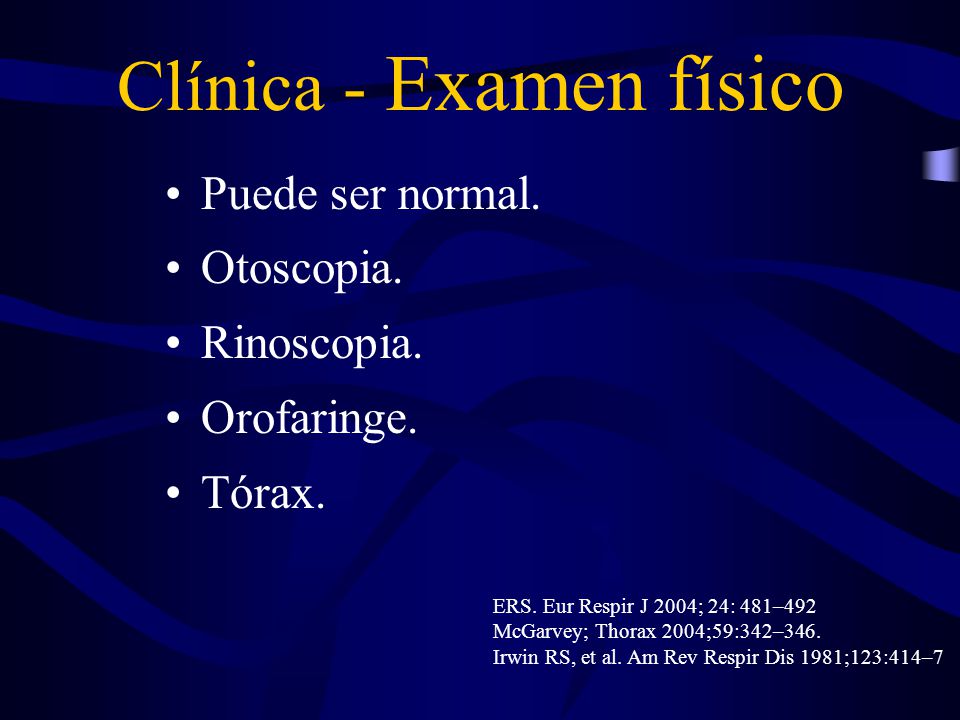 Clínica - Examen físico

• Puede ser normal.
• Otoscopia.
• Rinoscopia.
• Orofaringe.
• Tórax.

ERS. Eur Respir J 2004; 24: 481–492
McGarvey; Thorax 2004;59:342–346.
Irwin RS, et al. Am Rev Respir Dis 1981;123:414–7